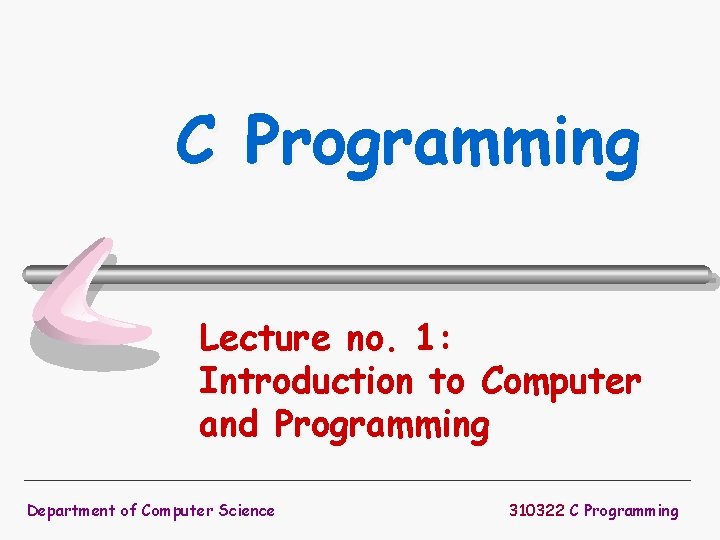 C Programming

Lecture no. 1:
Introduction to Computer and Programming

Department of Computer Science

310322 C Programming